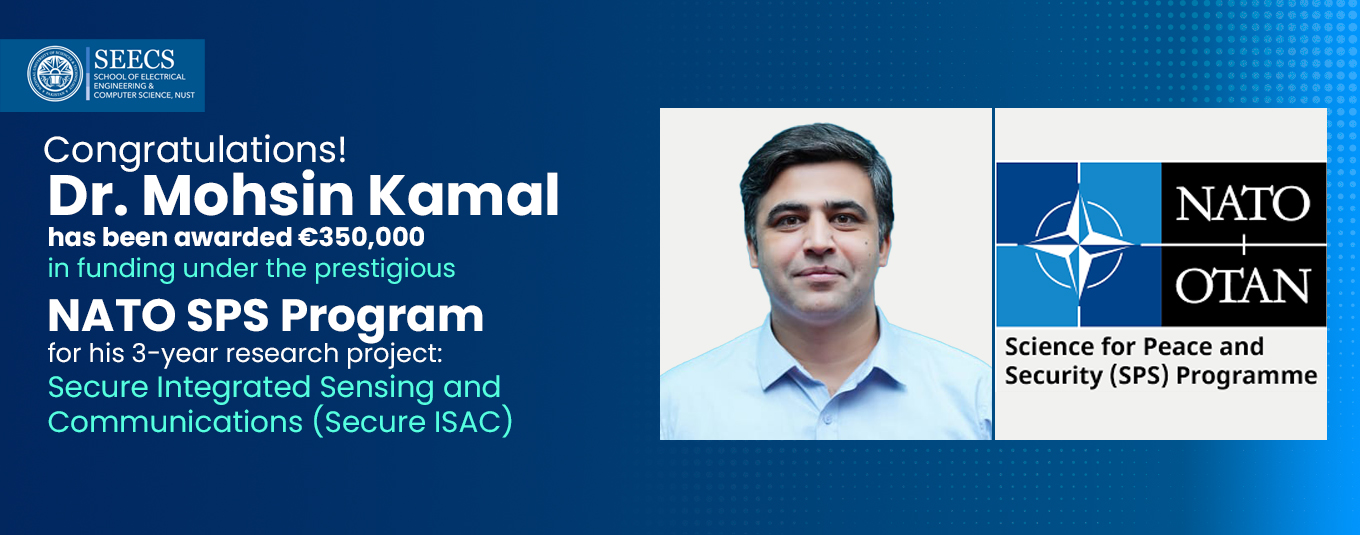 SEECS
SCHOOL OF ELECTRICAL ENGINEERING & COMPUTER SCIENCE, NUST

Congratulations!
Dr. Mohsin Kamal
has been awarded €350,000
in funding under the prestigious
NATO SPS Program
for his 3-year research project:
Secure Integrated Sensing and Communications (Secure ISAC)

NATO
OTAN
Science for Peace and Security (SPS) Programme